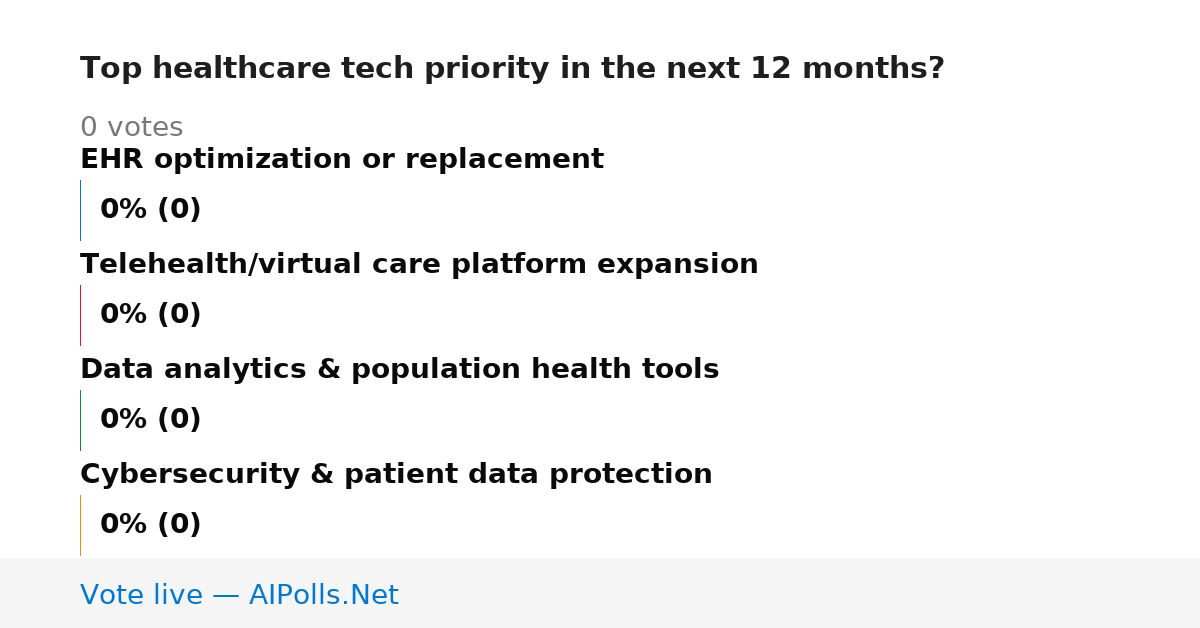 Top healthcare tech priority in the next 12 months?

0 votes

EHR optimization or replacement

0% (0)

Telehealth/virtual care platform expansion

0% (0)

Data analytics & population health tools

0% (0)

Cybersecurity & patient data protection

0% (0)

Vote live — AIPolls.Net